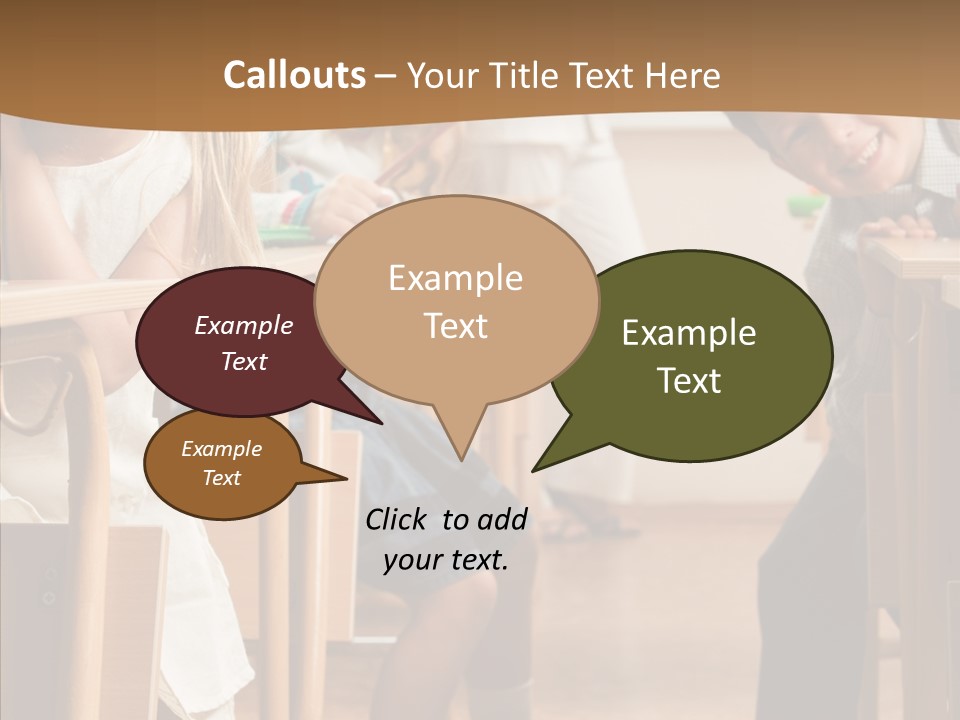 Callouts – Your Title Text Here

Example Text

Example Text

Example Text

Example Text

Click to add your text.